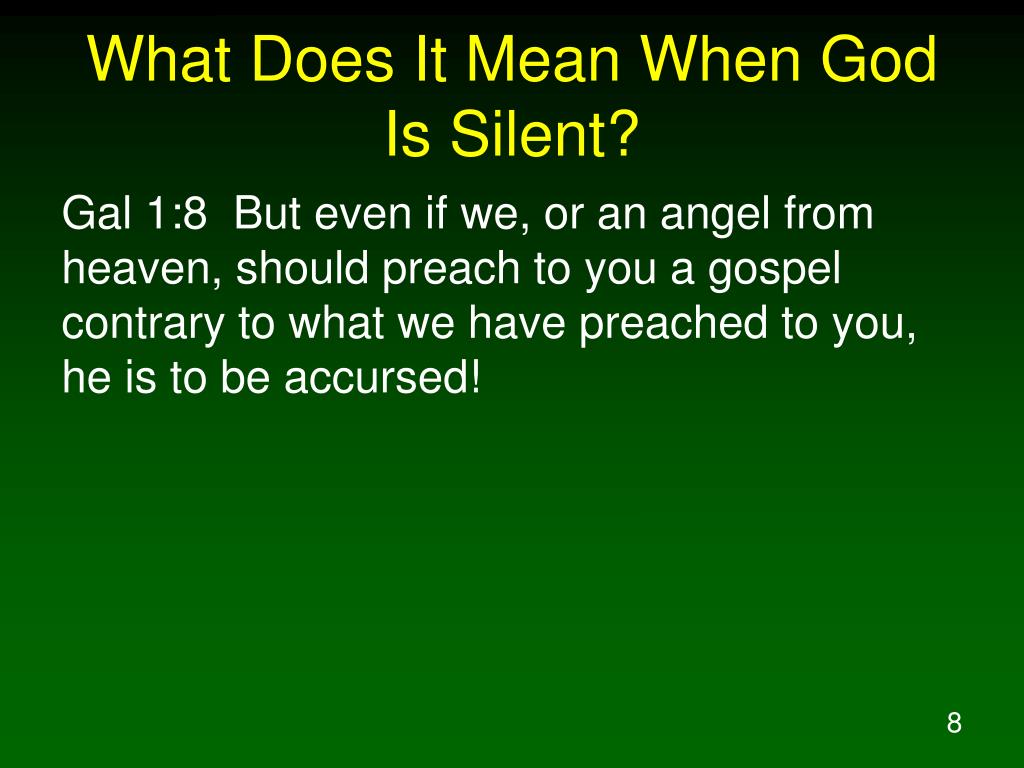 What Does It Mean When God Is Silent?

Gal 1:8 But even if we, or an angel from heaven, should preach to you a gospel contrary to what we have preached to you, he is to be accursed!

8